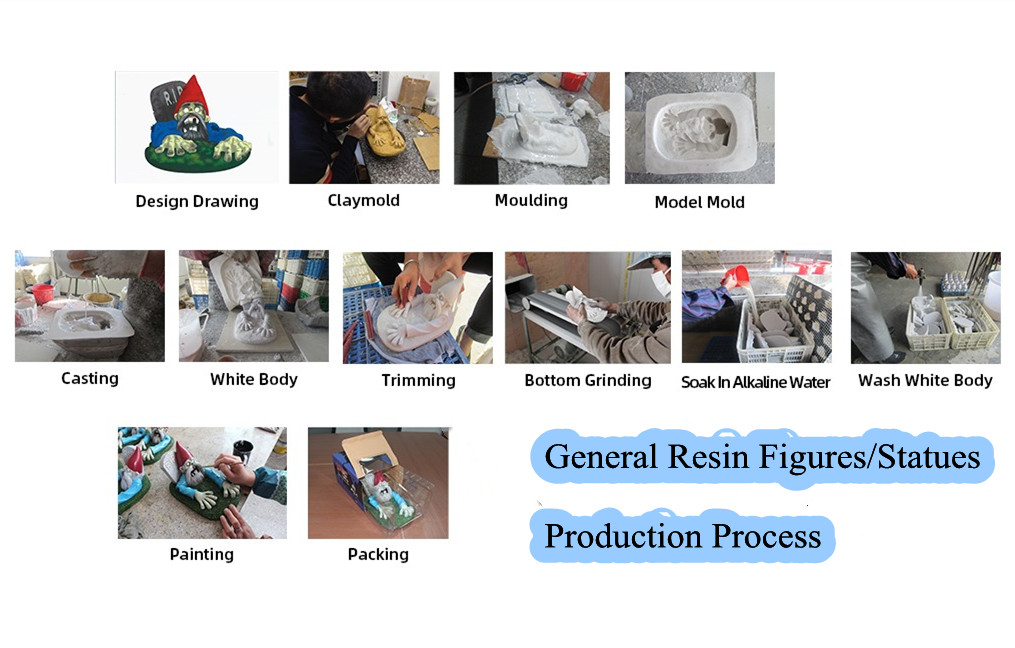 RIP

Design Drawing

Claymold

Moulding

Model Mold

Casting

White Body

Trimming

Bottom Grinding

Soak In Alkaline Water

Wash White Body

Painting

Packing

General Resin Figures/Statues

Production Process